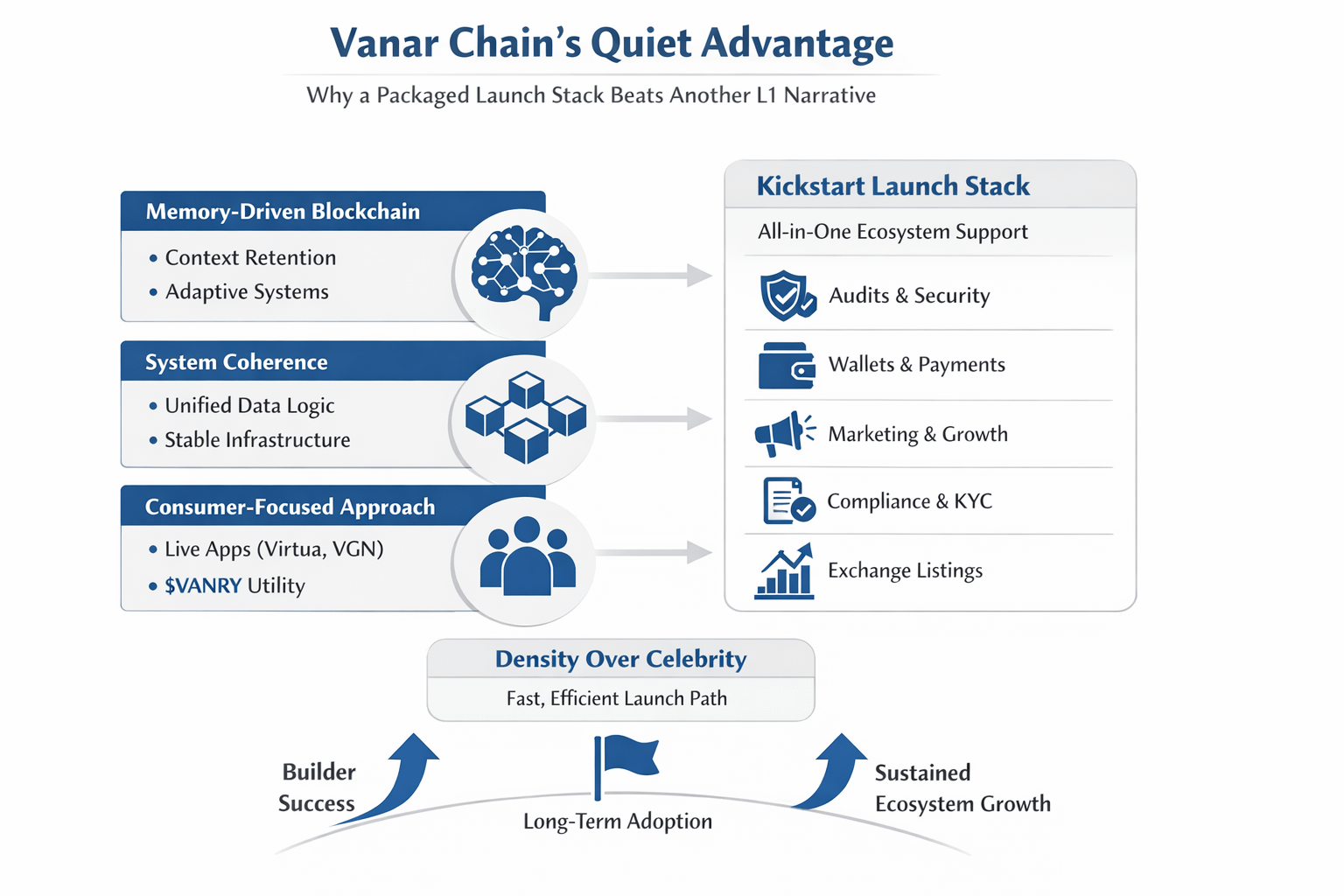 Vanar Chain's Quiet Advantage

Why a Packaged Launch Stack Beats Another L1 Narrative

Memory-Driven Blockchain
• Context Retention
• Adaptive Systems

System Coherence
• Unified Data Logic
• Stable Infrastructure

Consumer-Focused Approach
• Live Apps (Virtua, VGN)
• $VANRY Utility

Kickstart Launch Stack
All-in-One Ecosystem Support
Audits & Security
Wallets & Payments
Marketing & Growth
Compliance & KYC
Exchange Listings

Density Over Celebrity
Fast, Efficient Launch Path

Builder Success

Long-Term Adoption

Sustained Ecosystem Growth